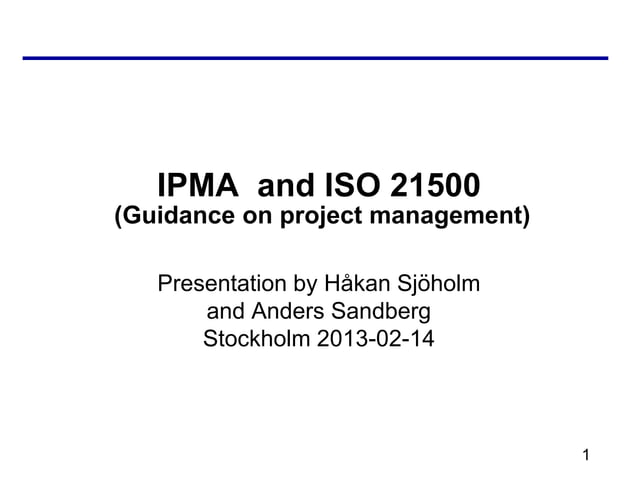 IPMA and ISO 21500
(Guidance on project management)

Presentation by Håkan Sjöholm
and Anders Sandberg
Stockholm 2013-02-14

1